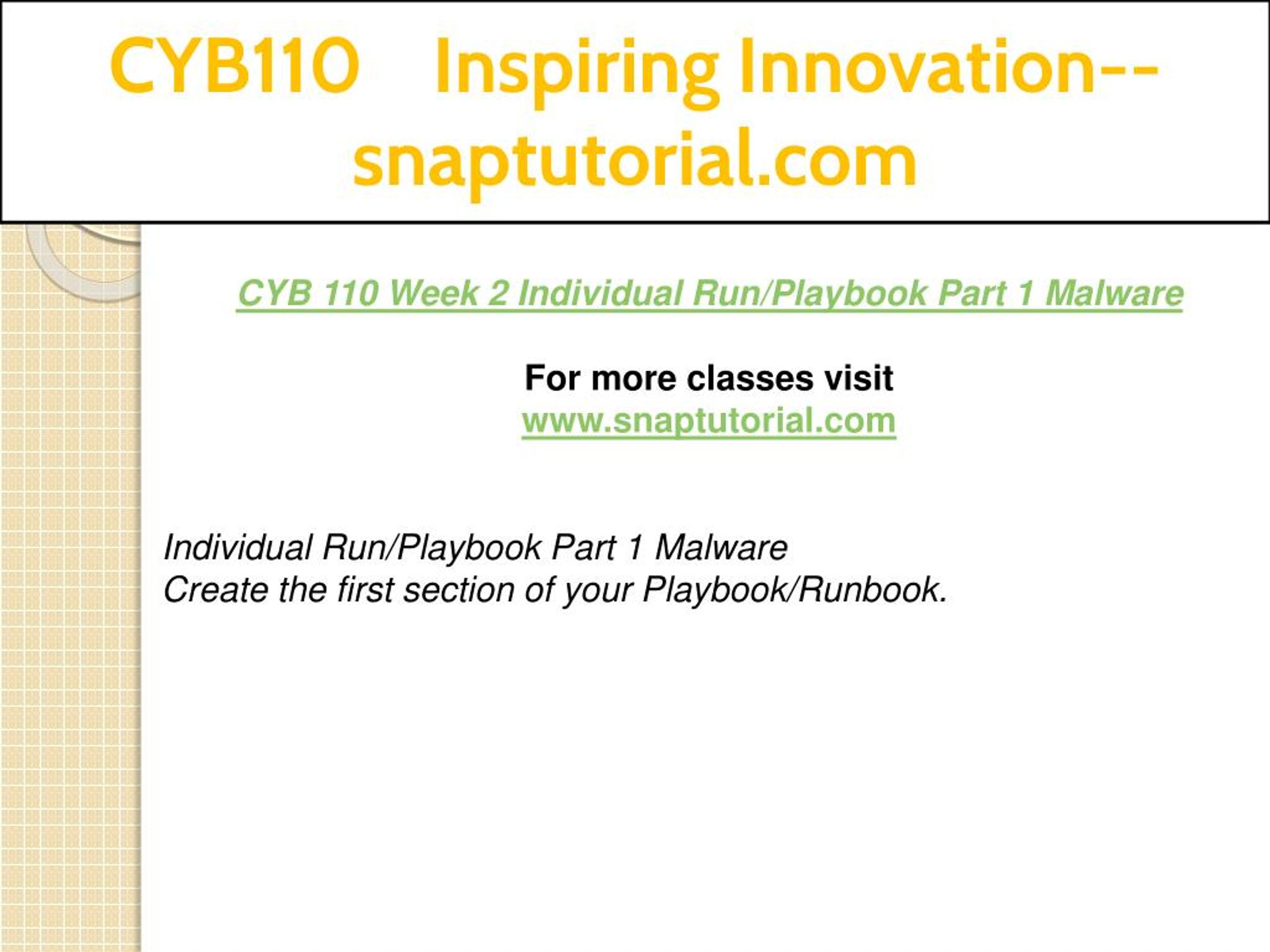 CYB110 Inspiring Innovation--snaptutorial.com

CYB 110 Week 2 Individual Run/Playbook Part 1 Malware

For more classes visit
www.snaptutorial.com

Individual Run/Playbook Part 1 Malware
Create the first section of your Playbook/Runbook.